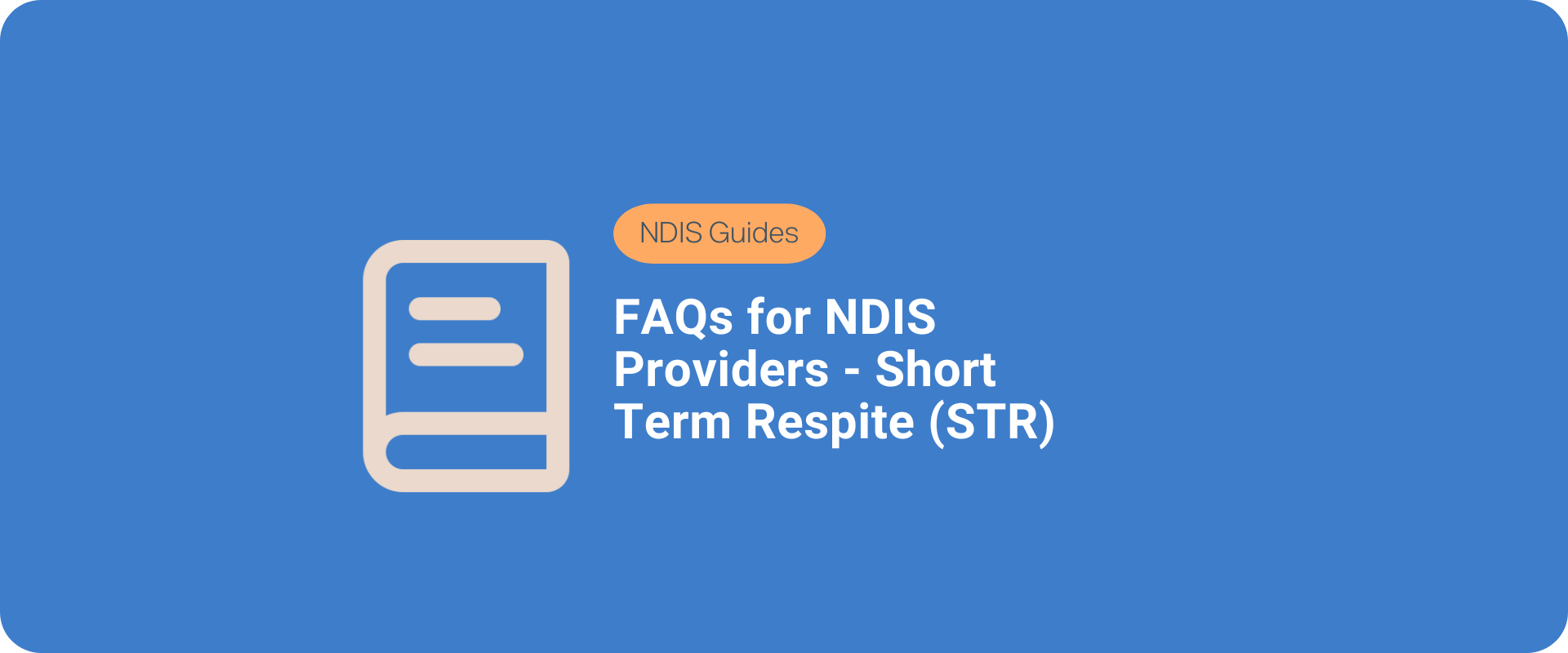 NDIS Guides

FAQs for NDIS Providers - Short Term Respite (STR)